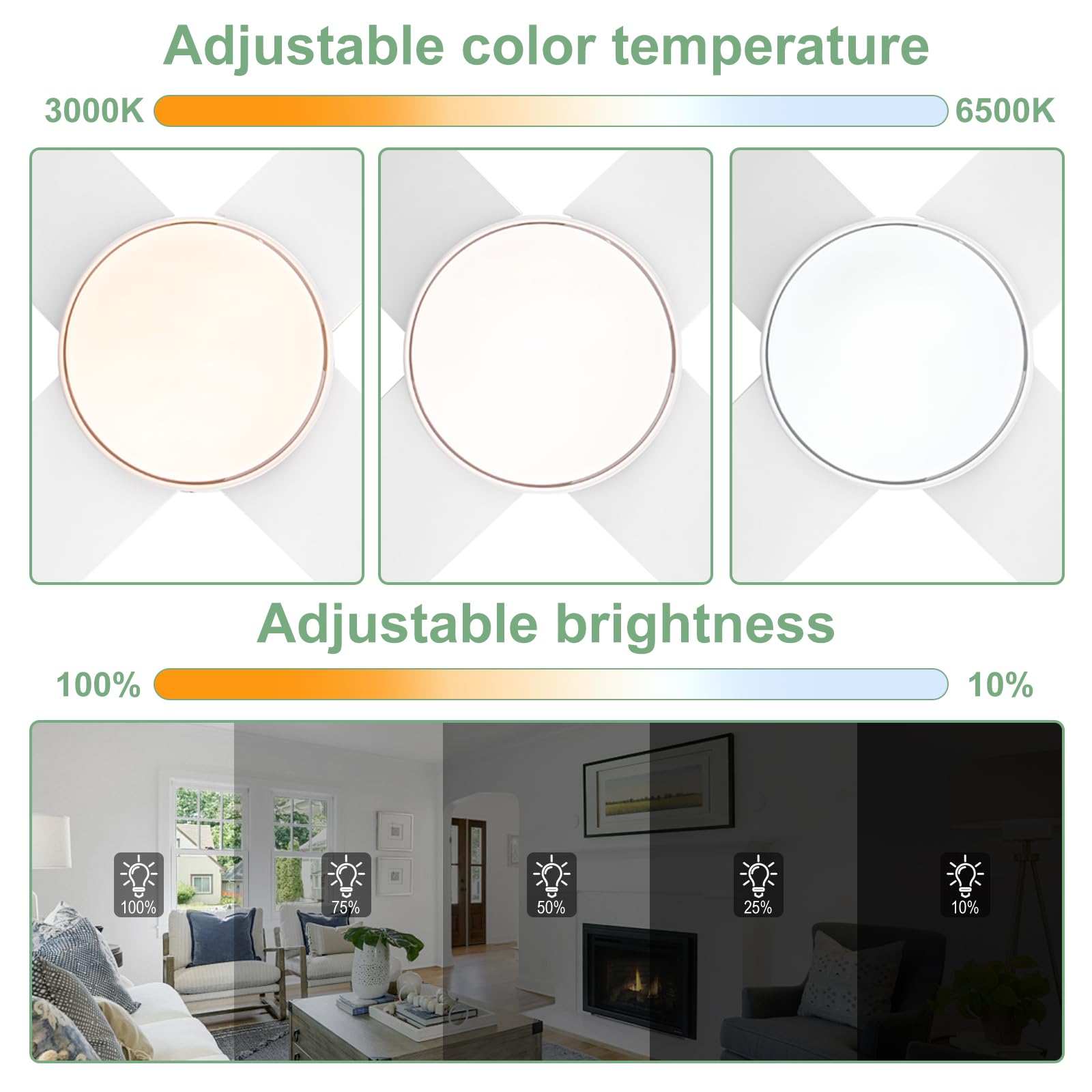 Adjustable color temperature

3000K 6500K

Adjustable brightness

100% 10%

100%

75%

50%

25%

10%